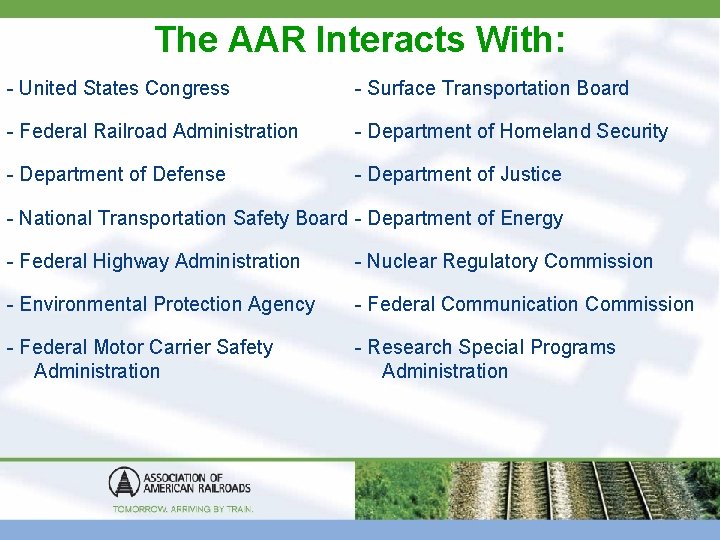 The AAR Interacts With:

- United States Congress

- Federal Railroad Administration

- Department of Defense

- National Transportation Safety Board

- Federal Highway Administration

- Environmental Protection Agency

- Federal Motor Carrier Safety Administration

- Surface Transportation Board

- Department of Homeland Security

- Department of Justice

- Department of Energy

- Nuclear Regulatory Commission

- Federal Communication Commission

- Research Special Programs Administration

ASSOCIATION OF AMERICAN RAILROADS

TOMORROW. ARRIVING BY TRAIN.